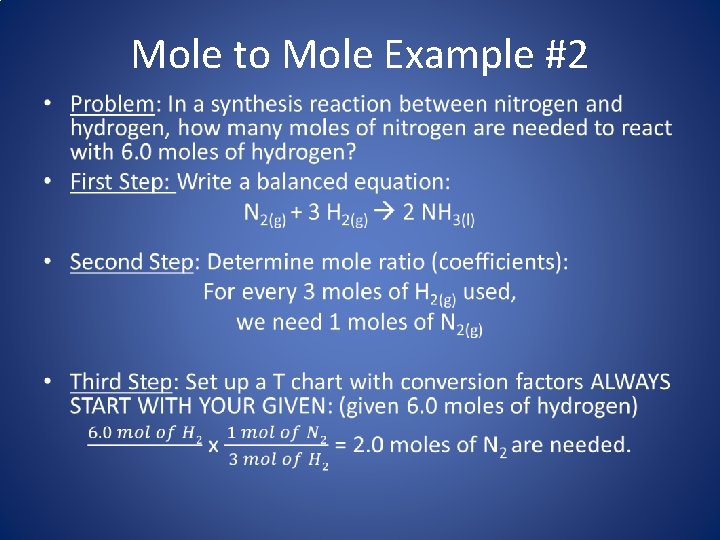 Mole to Mole Example #2

• Problem: In a synthesis reaction between nitrogen and hydrogen, how many moles of nitrogen are needed to react with 6.0 moles of hydrogen?

• First Step: Write a balanced equation:

$N_{2(g)} + 3\ H_{2(g)} \rightarrow 2\ NH_{3(l)}$

• Second Step: Determine mole ratio (coefficients):

For every 3 moles of $H_{2(g)}$ used,
we need 1 moles of $N_{2(g)}$

• Third Step: Set up a T chart with conversion factors ALWAYS START WITH YOUR GIVEN: (given 6.0 moles of hydrogen)

$\frac{6.0\ mol\ of\ H_2}{}$ x $\frac{1\ mol\ of\ N_2}{3\ mol\ of\ H_2}$ = 2.0 moles of $N_2$ are needed.